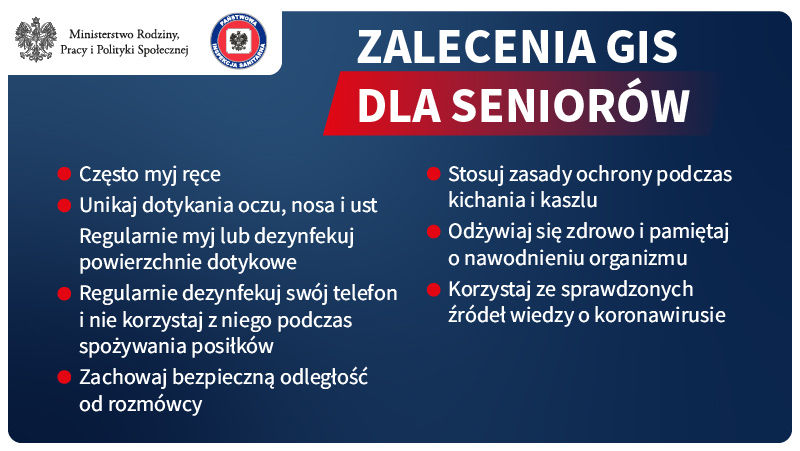 Ministerstwo Rodziny, Pracy i Polityki Społecznej

PAŃSTWOWA INSPEKCJA SANITARNA

ZALECENIA GIS
DLA SENIORÓW

Często myj ręce

Unikaj dotykania oczu, nosa i ust

Regularnie myj lub dezynfekuj powierzchnie dotykowe

Regularnie dezynfekuj swój telefon i nie korzystaj z niego podczas spożywania posiłków

Zachowaj bezpieczną odległość od rozmówcy

Stosuj zasady ochrony podczas kichania i kaszlu

Odżywiaj się zdrowo i pamiętaj o nawodnieniu organizmu

Korzystaj ze sprawdzonych źródeł wiedzy o koronawirusie